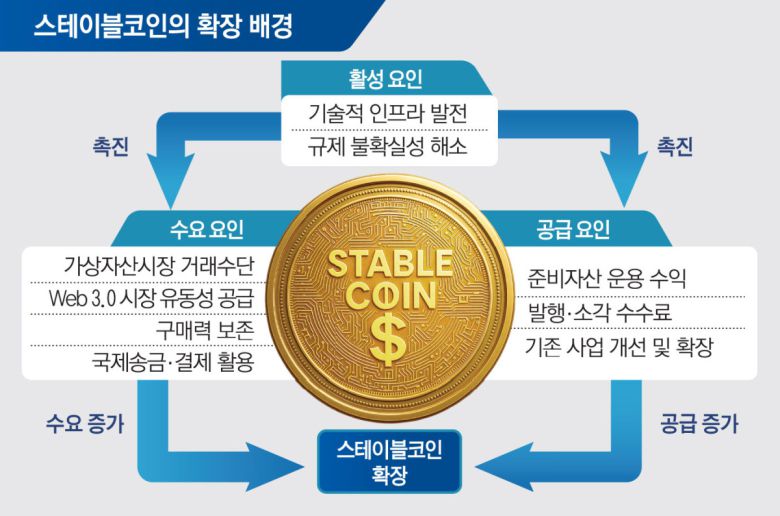 스테이블코인의 확장 배경

활성 요인
기술적 인프라 발전
규제 불확실성 해소

촉진

촉진

수요 요인
가상자산시장 거래수단
Web 3.0 시장 유동성 공급
구매력 보존
국제송금·결제 활용

STABLE COIN $

공급 요인
준비자산 운용 수익
발행·소각 수수료
기존 사업 개선 및 확장

수요 증가

공급 증가

스테이블코인 확장